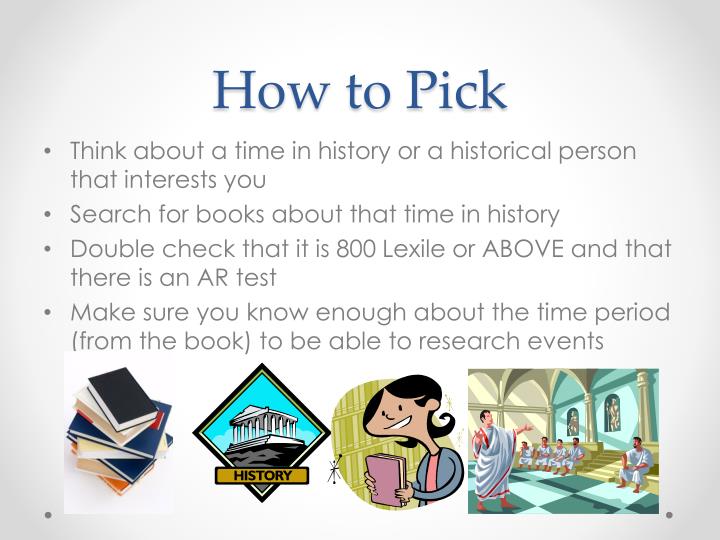 How to Pick

• Think about a time in history or a historical person that interests you
• Search for books about that time in history
• Double check that it is 800 Lexile or ABOVE and that there is an AR test
• Make sure you know enough about the time period (from the book) to be able to research events

HISTORY